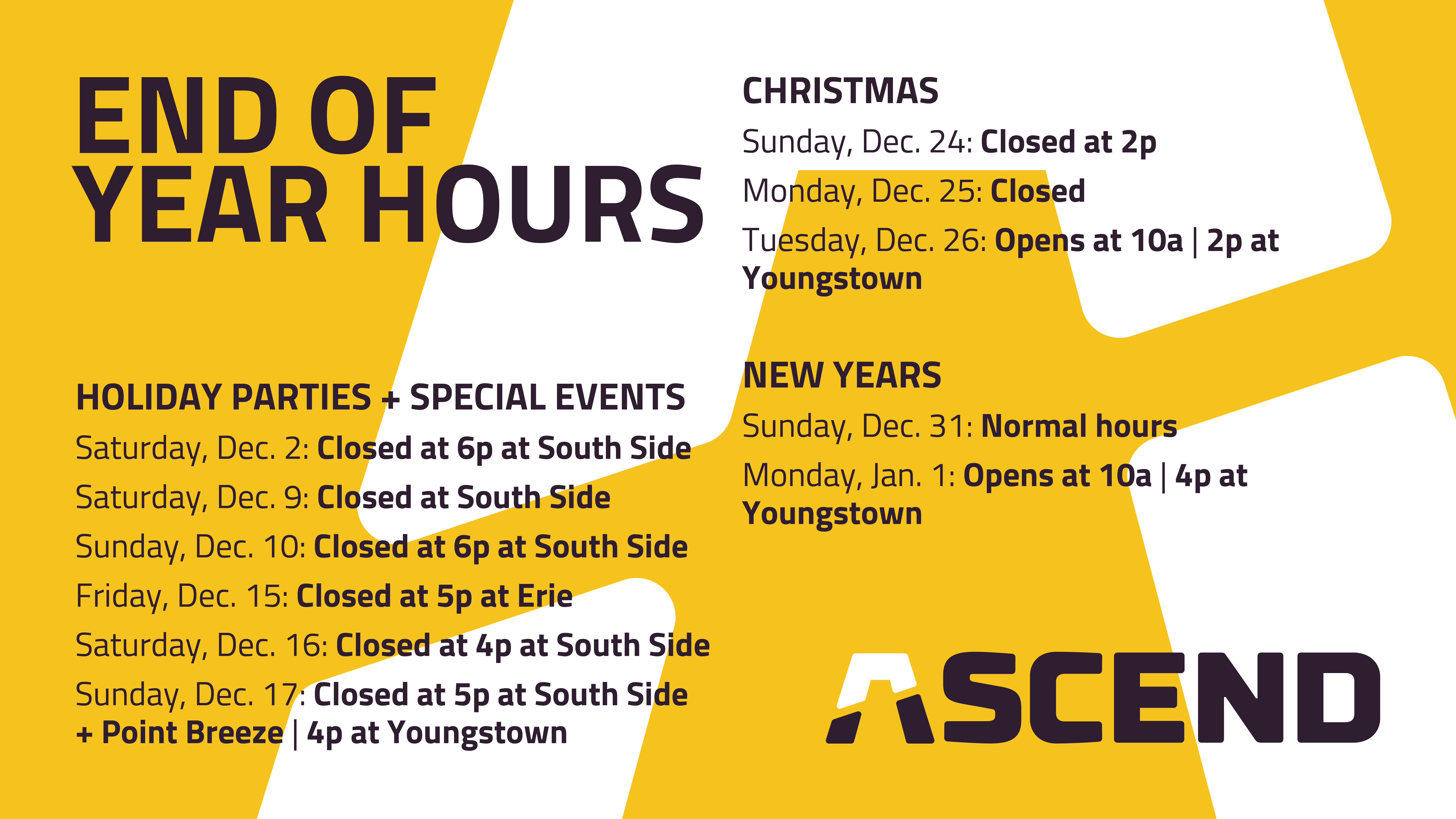 END OF YEAR HOURS

HOLIDAY PARTIES + SPECIAL EVENTS

Saturday, Dec. 2: Closed at 6p at South Side

Saturday, Dec. 9: Closed at South Side

Sunday, Dec. 10: Closed at 6p at South Side

Friday, Dec. 15: Closed at 5p at Erie

Saturday, Dec. 16: Closed at 4p at South Side

Sunday, Dec. 17: Closed at 5p at South Side + Point Breeze | 4p at Youngstown

CHRISTMAS

Sunday, Dec. 24: Closed at 2p

Monday, Dec. 25: Closed

Tuesday, Dec. 26: Opens at 10a | 2p at Youngstown

NEW YEARS

Sunday, Dec. 31: Normal hours

Monday, Jan. 1: Opens at 10a | 4p at Youngstown

ASCEND